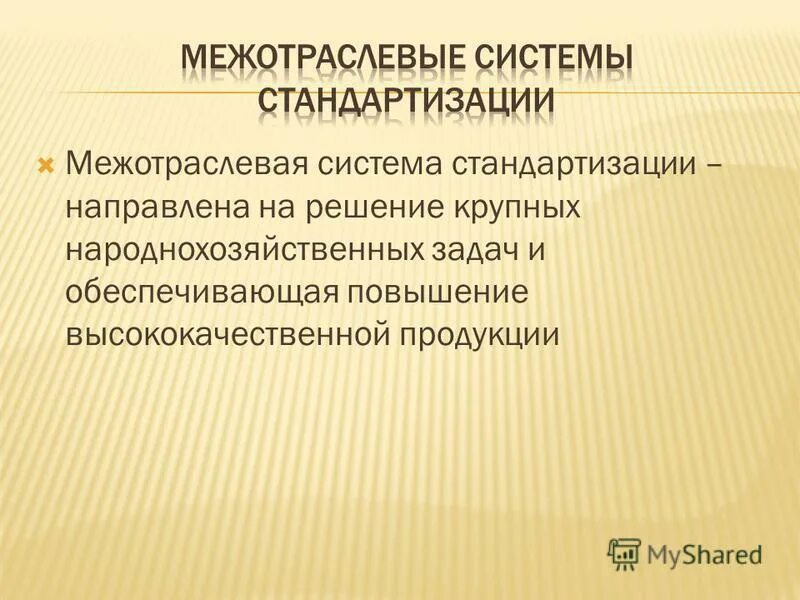 МЕЖОТРАСЛЕВЫЕ СИСТЕМЫ СТАНДАРТИЗАЦИИ

Межотраслевая система стандартизации – направлена на решение крупных народнохозяйственных задач и обеспечивающая повышение высококачественной продукции

MyShared